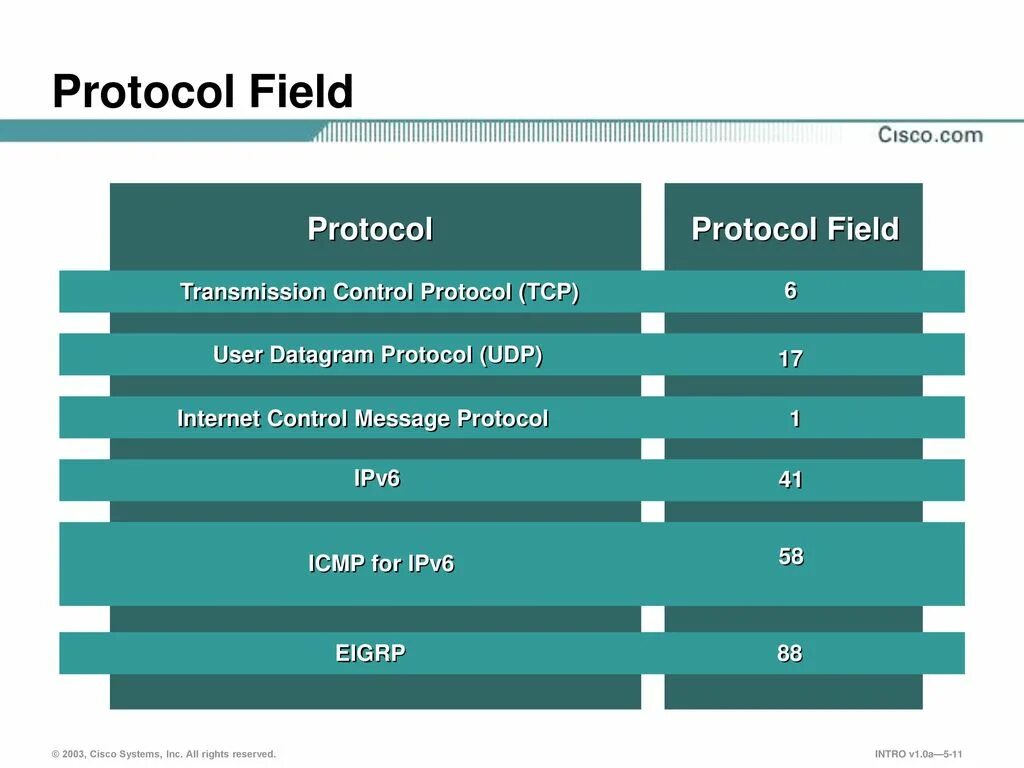 Protocol Field

Cisco.com

| Protocol | Protocol Field |
|---|---|
| Transmission Control Protocol (TCP) | 6 |
| User Datagram Protocol (UDP) | 17 |
| Internet Control Message Protocol | 1 |
| IPv6 | 41 |
| ICMP for IPv6 | 58 |
| EIGRP | 88 |

© 2003, Cisco Systems, Inc. All rights reserved.

INTRO v1.0a—5-11